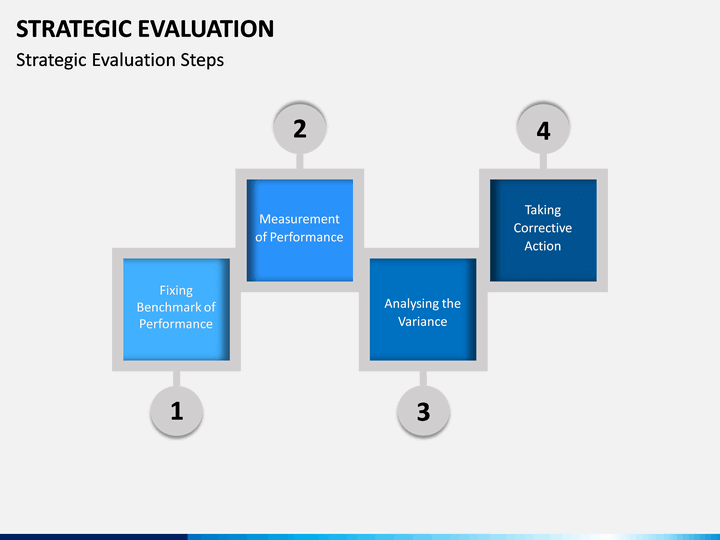 STRATEGIC EVALUATION
Strategic Evaluation Steps

1
Fixing Benchmark of Performance

2
Measurement of Performance

3
Analysing the Variance

4
Taking Corrective Action